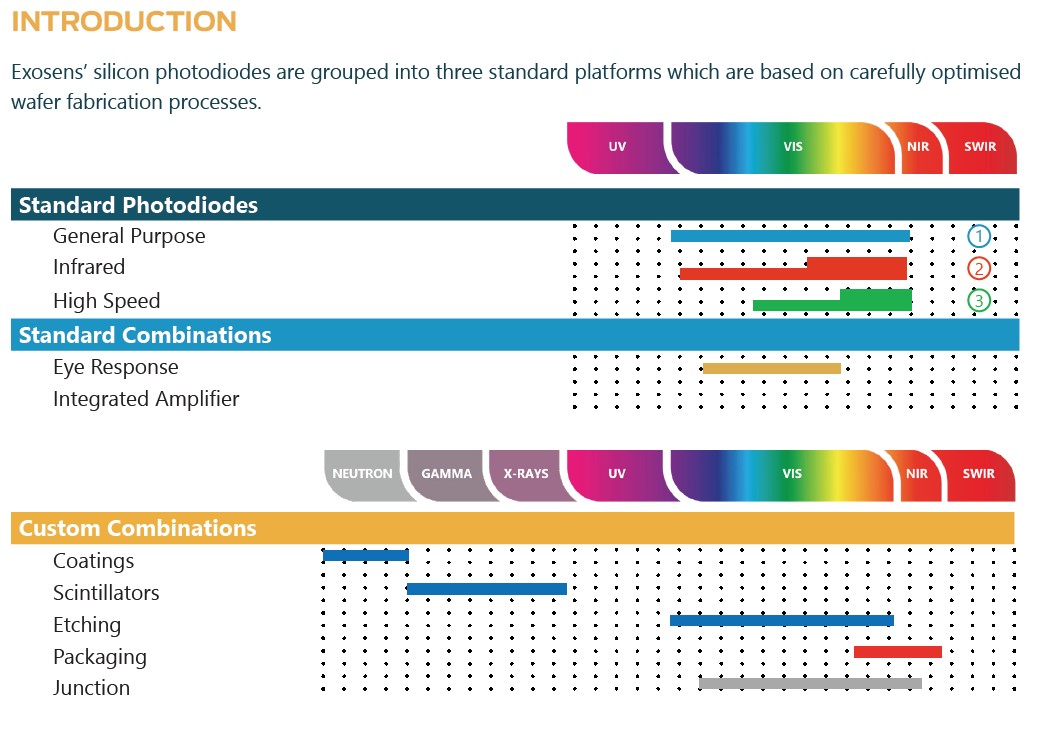 INTRODUCTION

Exosens' silicon photodiodes are grouped into three standard platforms which are based on carefully optimised wafer fabrication processes.

UV VIS NIR SWIR

Standard Photodiodes
General Purpose 1
Infrared 2
High Speed 3

Standard Combinations
Eye Response
Integrated Amplifier

NEUTRON GAMMA X-RAYS UV VIS NIR SWIR

Custom Combinations
Coatings
Scintillators
Etching
Packaging
Junction